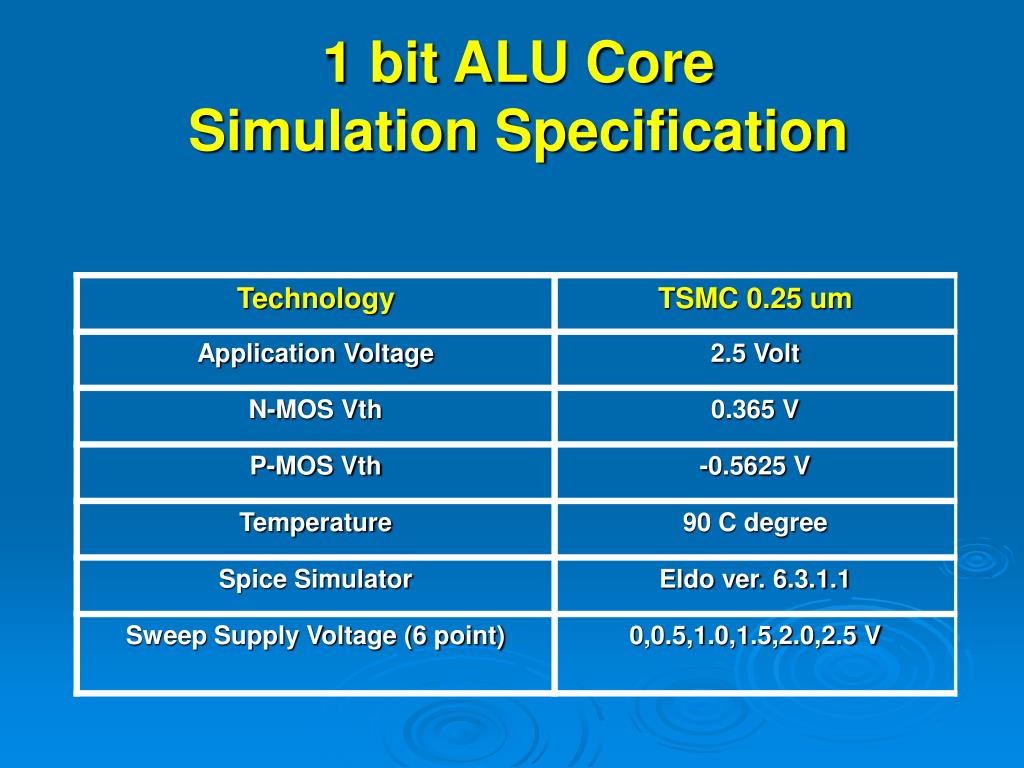 1 bit ALU Core
Simulation Specification

| Technology | TSMC 0.25 um |
|---|---|
| Application Voltage | 2.5 Volt |
| N-MOS Vth | 0.365 V |
| P-MOS Vth | -0.5625 V |
| Temperature | 90 C degree |
| Spice Simulator | Eldo ver. 6.3.1.1 |
| Sweep Supply Voltage (6 point) | 0,0.5,1.0,1.5,2.0,2.5 V |